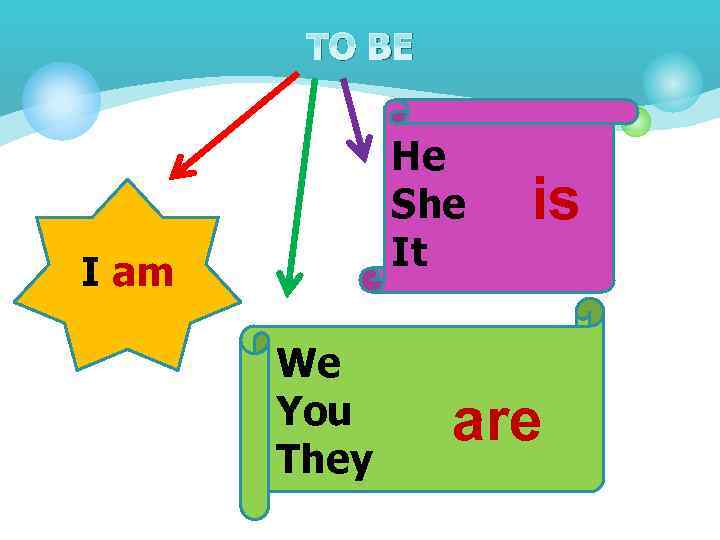 TO BE

I am

He
She
It
is

We
You
They
are